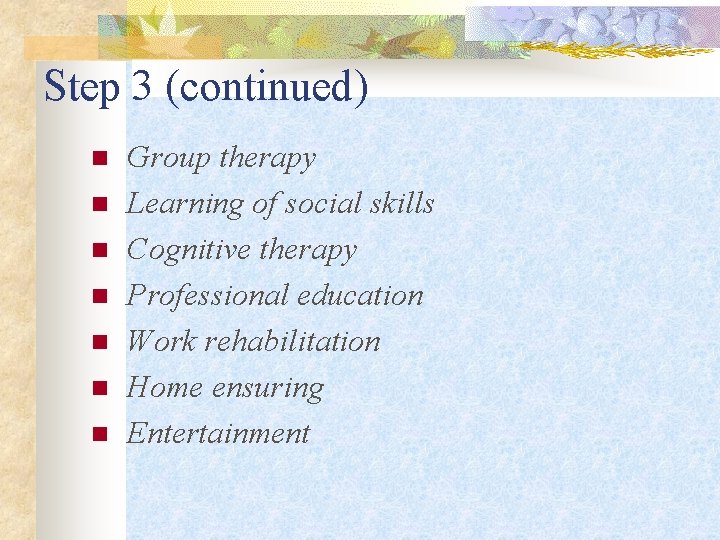 Step 3 (continued)

- Group therapy
- Learning of social skills
- Cognitive therapy
- Professional education
- Work rehabilitation
- Home ensuring
- Entertainment